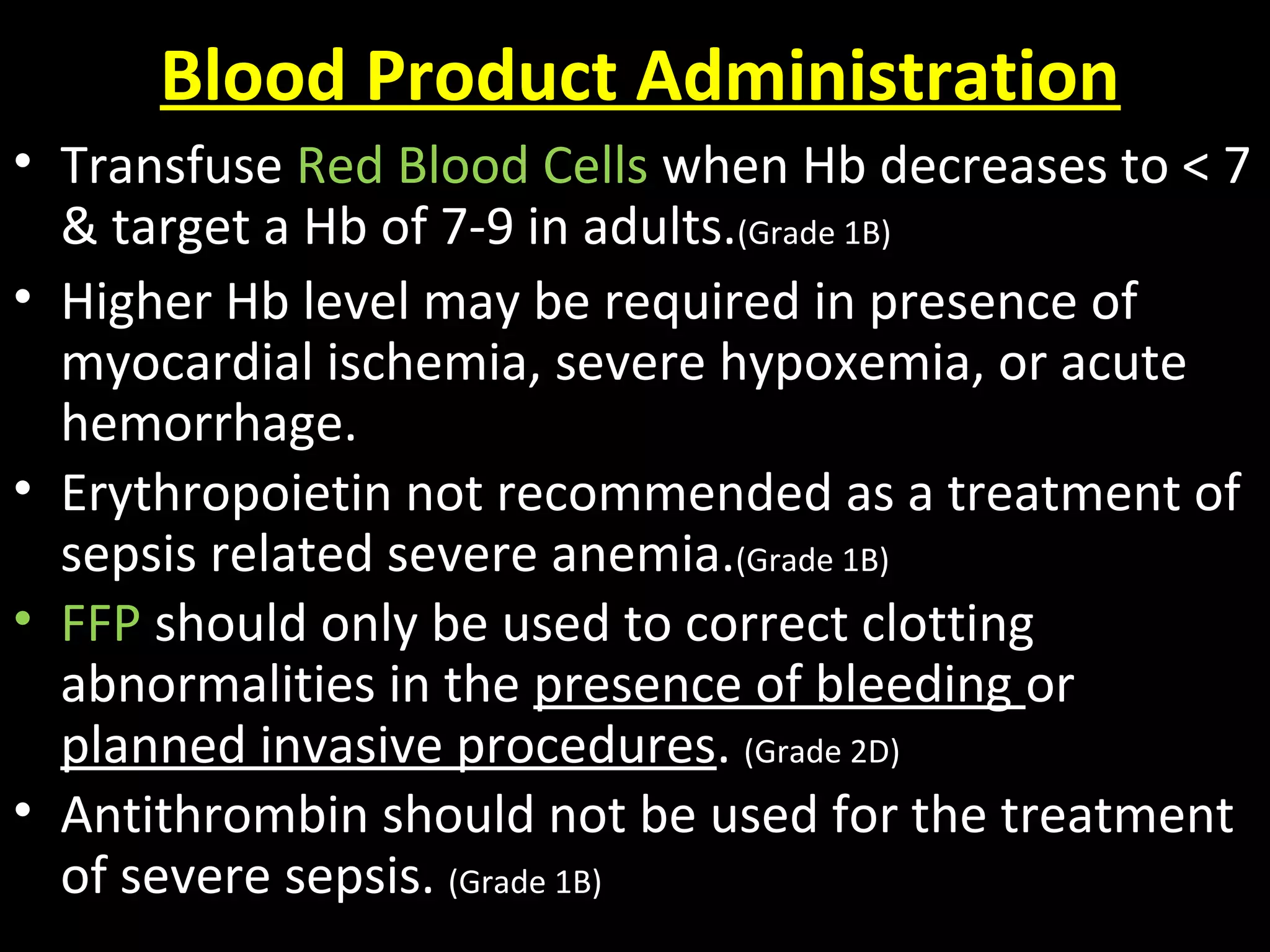 Blood Product Administration

• Transfuse Red Blood Cells when Hb decreases to < 7 & target a Hb of 7-9 in adults.(Grade 1B)

• Higher Hb level may be required in presence of myocardial ischemia, severe hypoxemia, or acute hemorrhage.

• Erythropoietin not recommended as a treatment of sepsis related severe anemia.(Grade 1B)

• FFP should only be used to correct clotting abnormalities in the presence of bleeding or planned invasive procedures. (Grade 2D)

• Antithrombin should not be used for the treatment of severe sepsis. (Grade 1B)